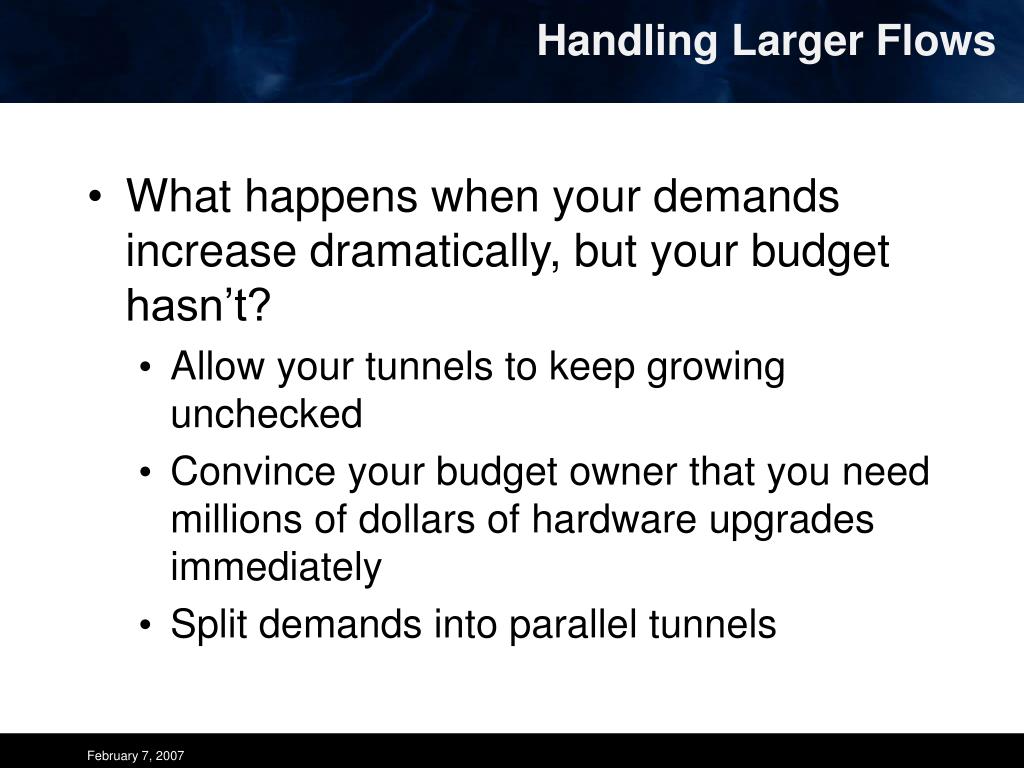 Handling Larger Flows

• What happens when your demands increase dramatically, but your budget hasn’t?
  • Allow your tunnels to keep growing unchecked
  • Convince your budget owner that you need millions of dollars of hardware upgrades immediately
  • Split demands into parallel tunnels

February 7, 2007